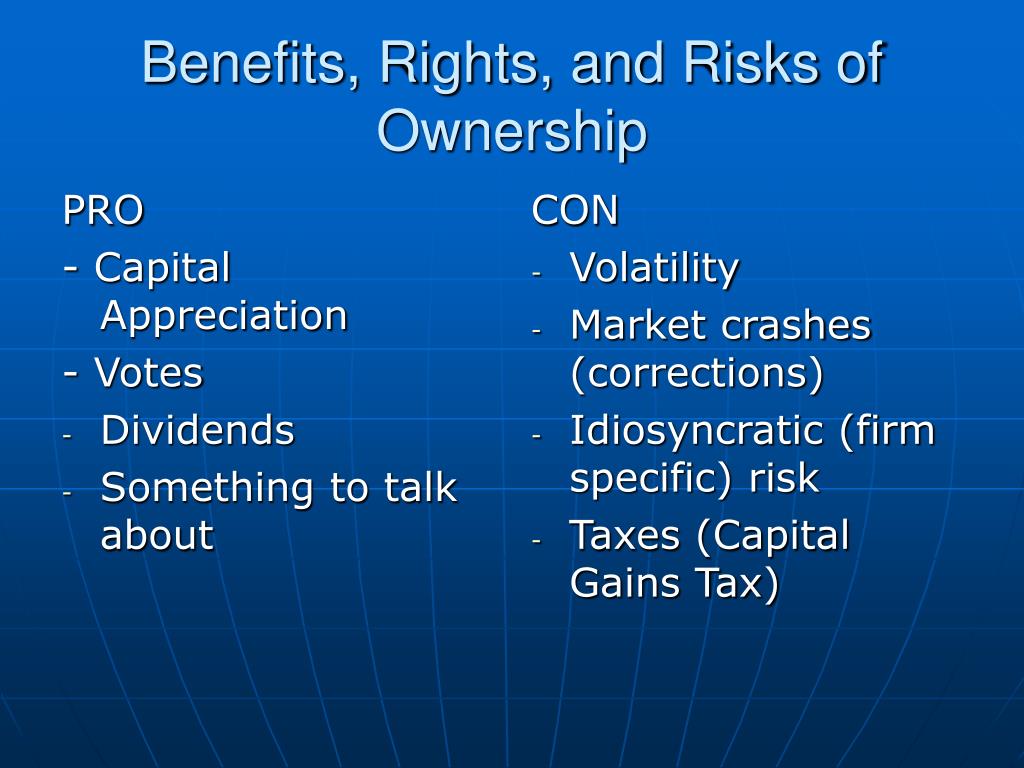 Benefits, Rights, and Risks of Ownership

PRO

- Capital Appreciation
- Votes
- Dividends
- Something to talk about

CON

- Volatility
- Market crashes (corrections)
- Idiosyncratic (firm specific) risk
- Taxes (Capital Gains Tax)